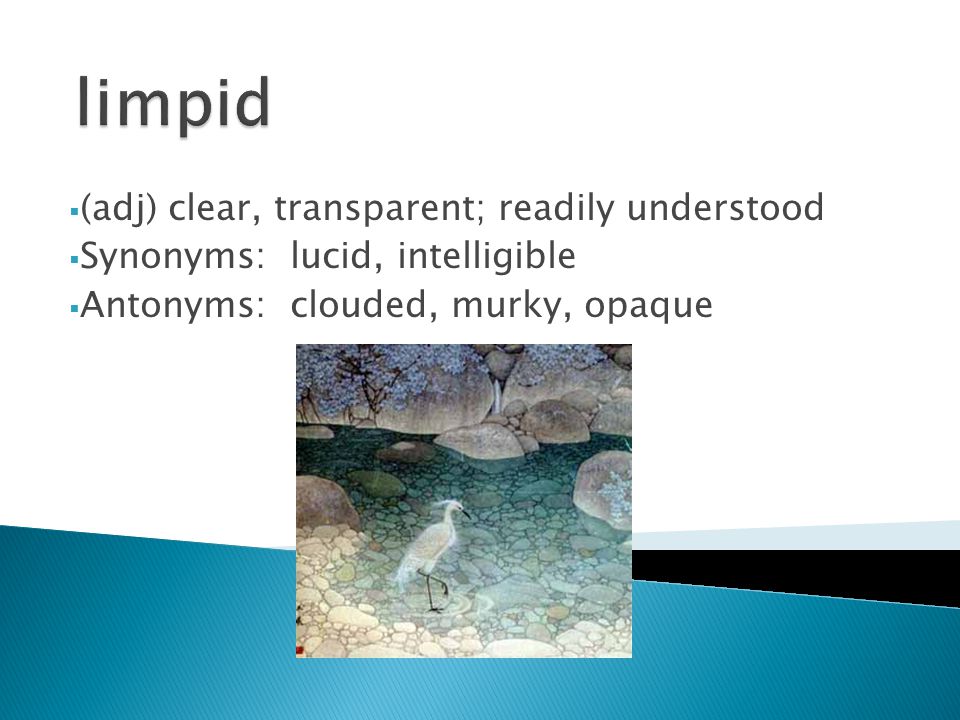 limpid

▪(adj) clear, transparent; readily understood
▪Synonyms: lucid, intelligible
▪Antonyms: clouded, murky, opaque